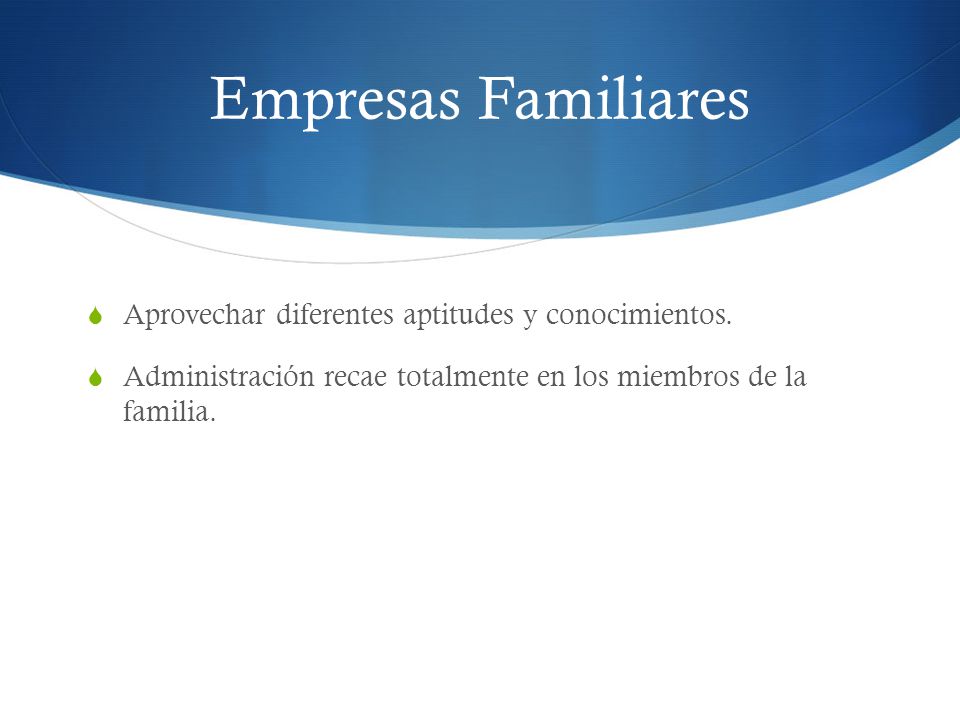 Empresas Familiares

Aprovechar diferentes aptitudes y conocimientos.

Administración recae totalmente en los miembros de la familia.